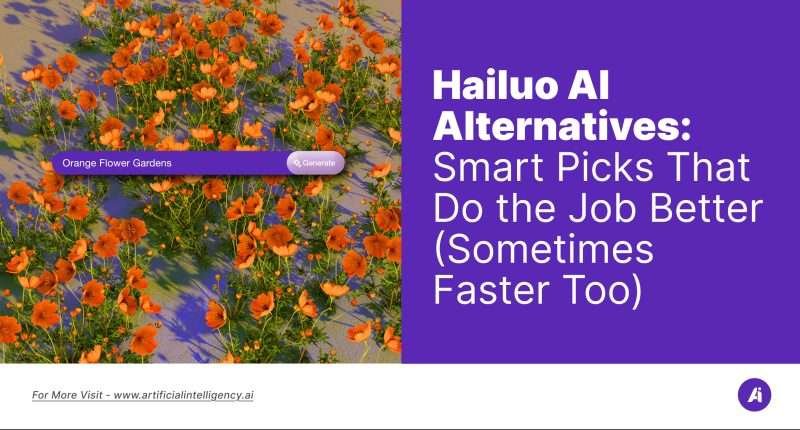 Orange Flower Gardens

Generate

Hailuo AI Alternatives: Smart Picks That Do the Job Better (Sometimes Faster Too)

For More Visit - www.artificialintelligency.ai

Ai